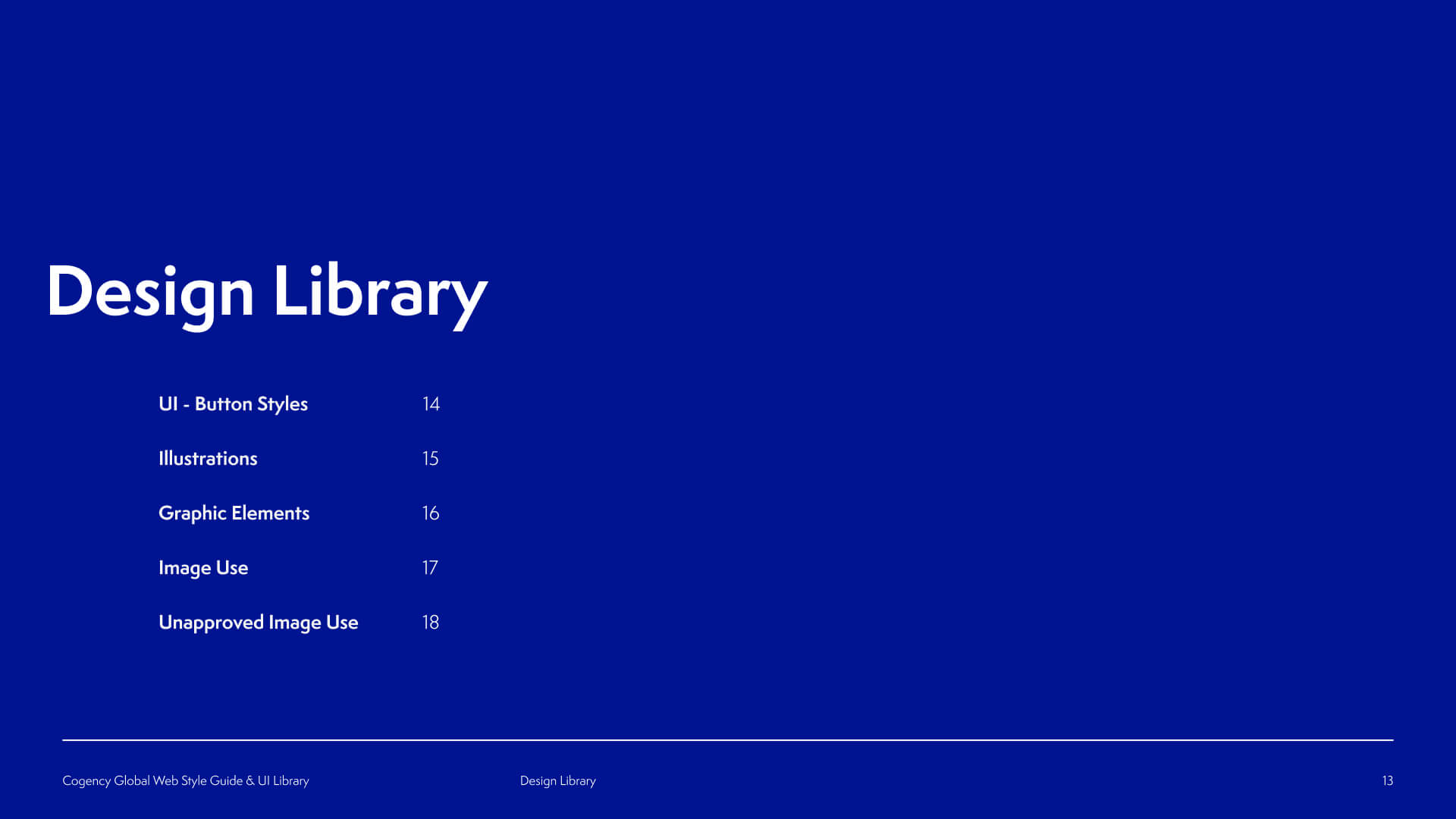 Design Library

UI - Button Styles 14

Illustrations 15

Graphic Elements 16

Image Use 17

Unapproved Image Use 18

Cogency Global Web Style Guide & UI Library

Design Library

13